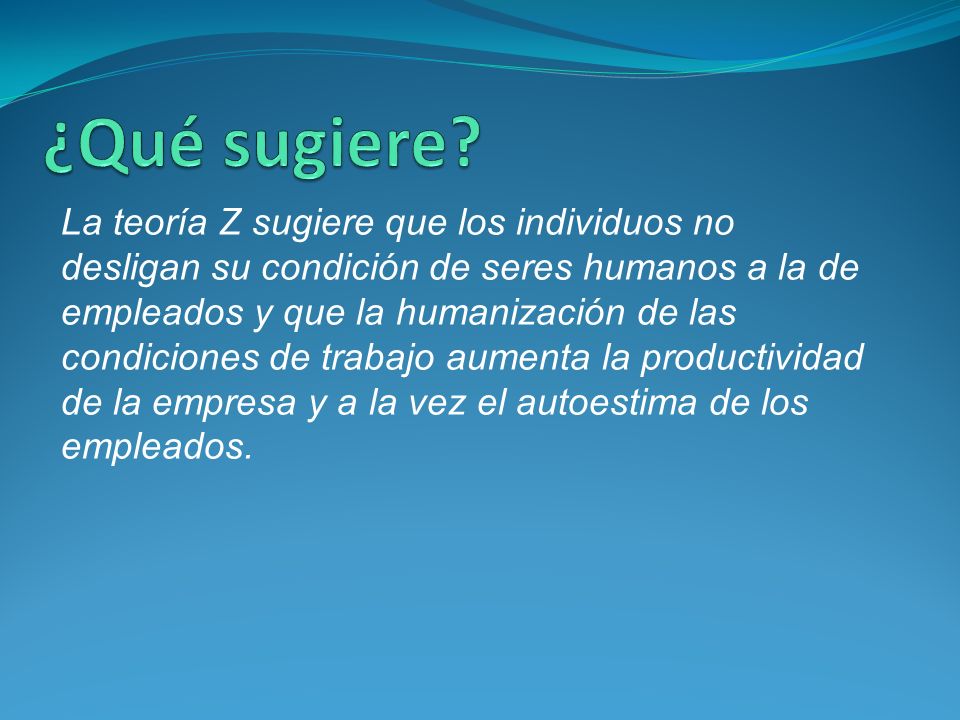 ¿Qué sugiere?

La teoría Z sugiere que los individuos no desligan su condición de seres humanos a la de empleados y que la humanización de las condiciones de trabajo aumenta la productividad de la empresa y a la vez el autoestima de los empleados.